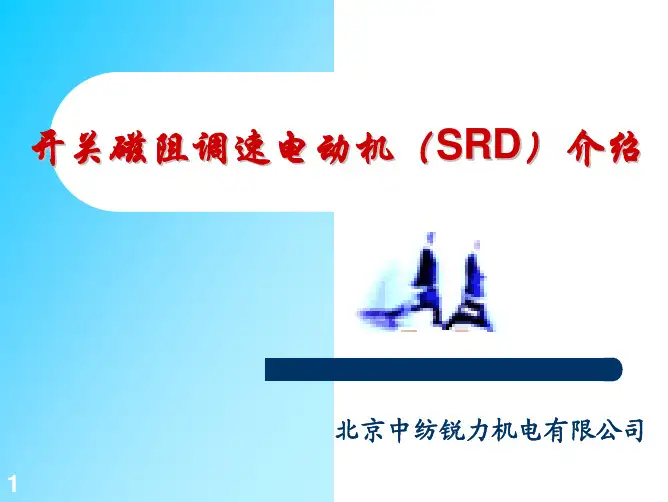 开关磁阻调速电动机（SRD）介绍

北京中纺锐力机电有限公司

1